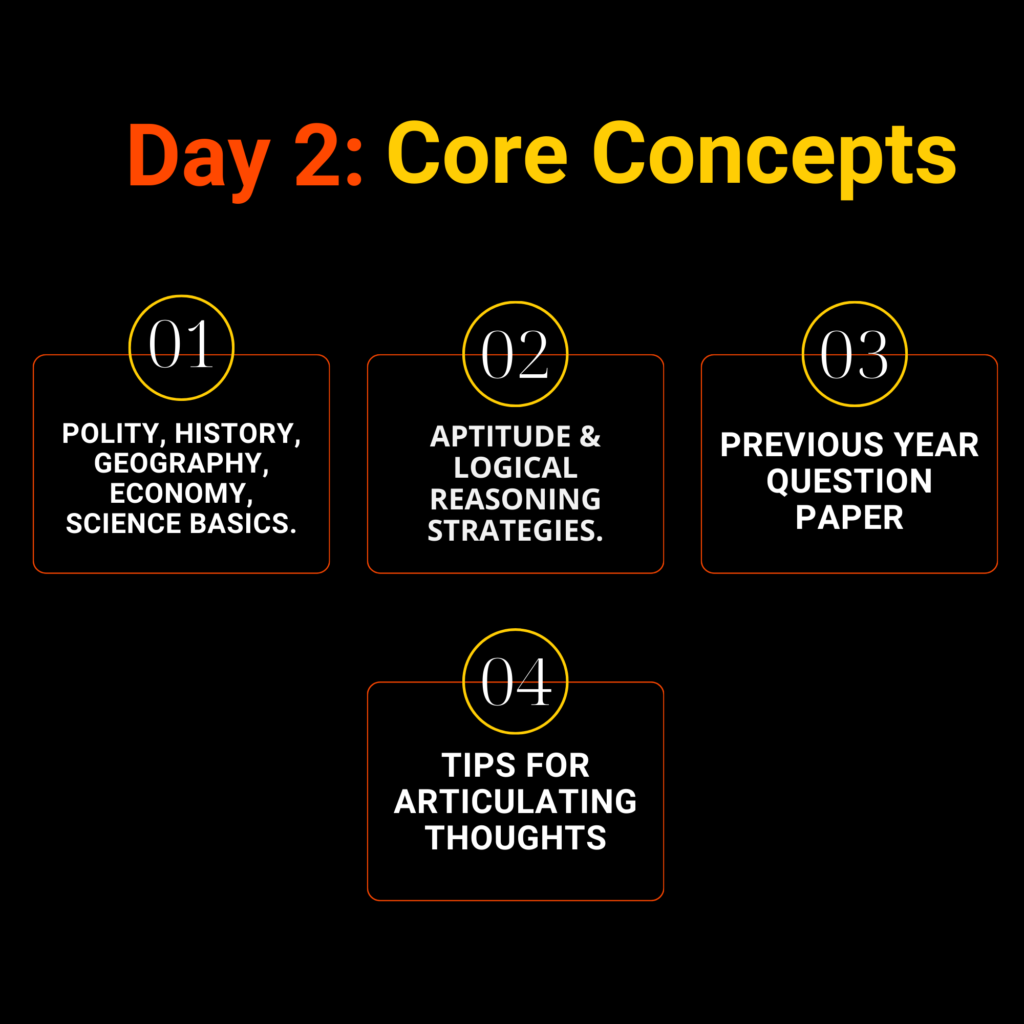 Day 2: Core Concepts

01

POLITY, HISTORY, GEOGRAPHY, ECONOMY, SCIENCE BASICS.

02

APTITUDE & LOGICAL REASONING STRATEGIES.

03

PREVIOUS YEAR QUESTION PAPER

04

TIPS FOR ARTICULATING THOUGHTS